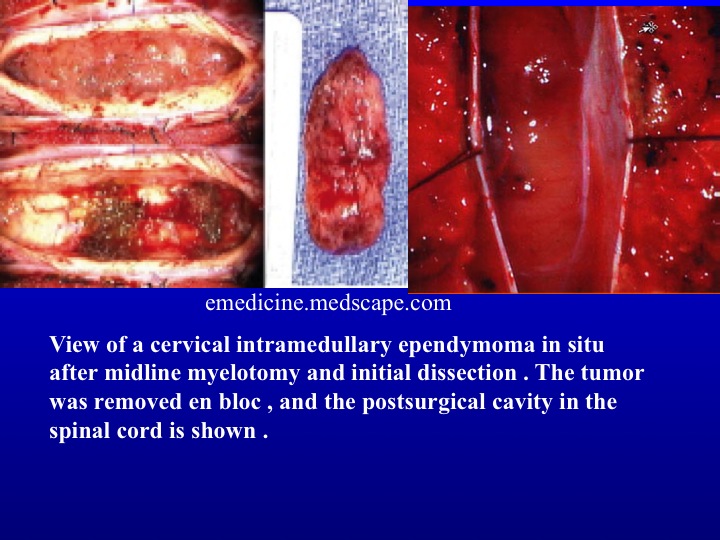 emedicine.medscape.com

View of a cervical intramedullary ependymoma in situ after midline myelotomy and initial dissection . The tumor was removed en bloc , and the postsurgical cavity in the spinal cord is shown .